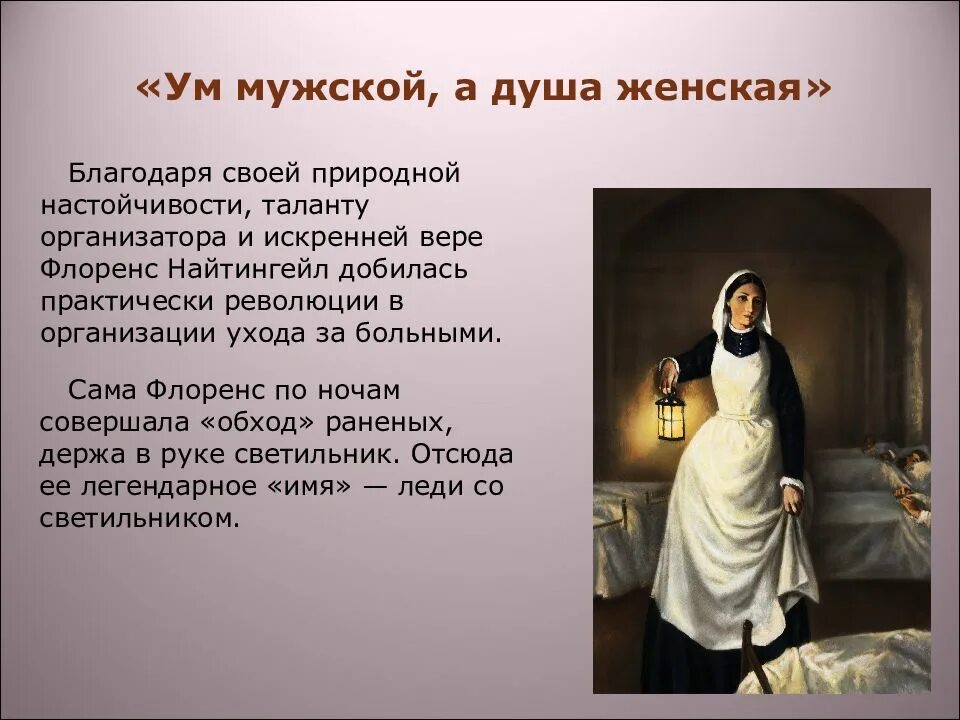 «Ум мужской, а душа женская»

Благодаря своей природной настойчивости, таланту организатора и искренней вере Флоренс Найтингейл добилась практически революции в организации ухода за больными.

Сама Флоренс по ночам совершала «обход» раненых, держа в руке светильник. Отсюда ее легендарное «имя» — леди со светильником.